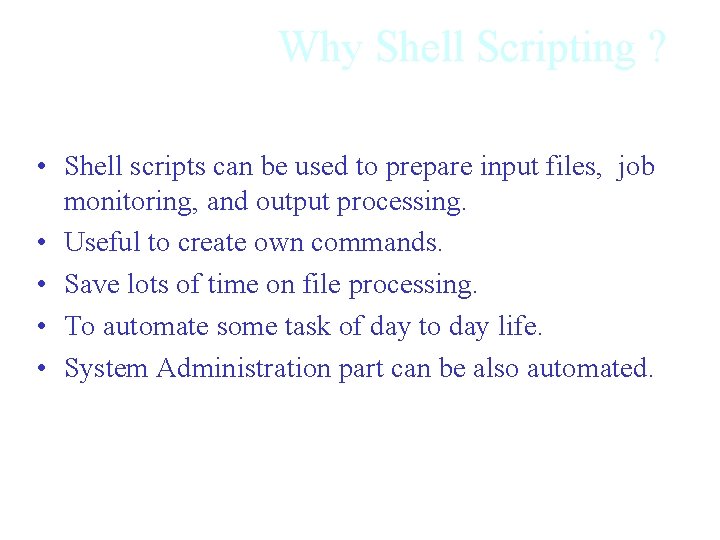 Why Shell Scripting ?

• Shell scripts can be used to prepare input files, job monitoring, and output processing.
• Useful to create own commands.
• Save lots of time on file processing.
• To automate some task of day to day life.
• System Administration part can be also automated.